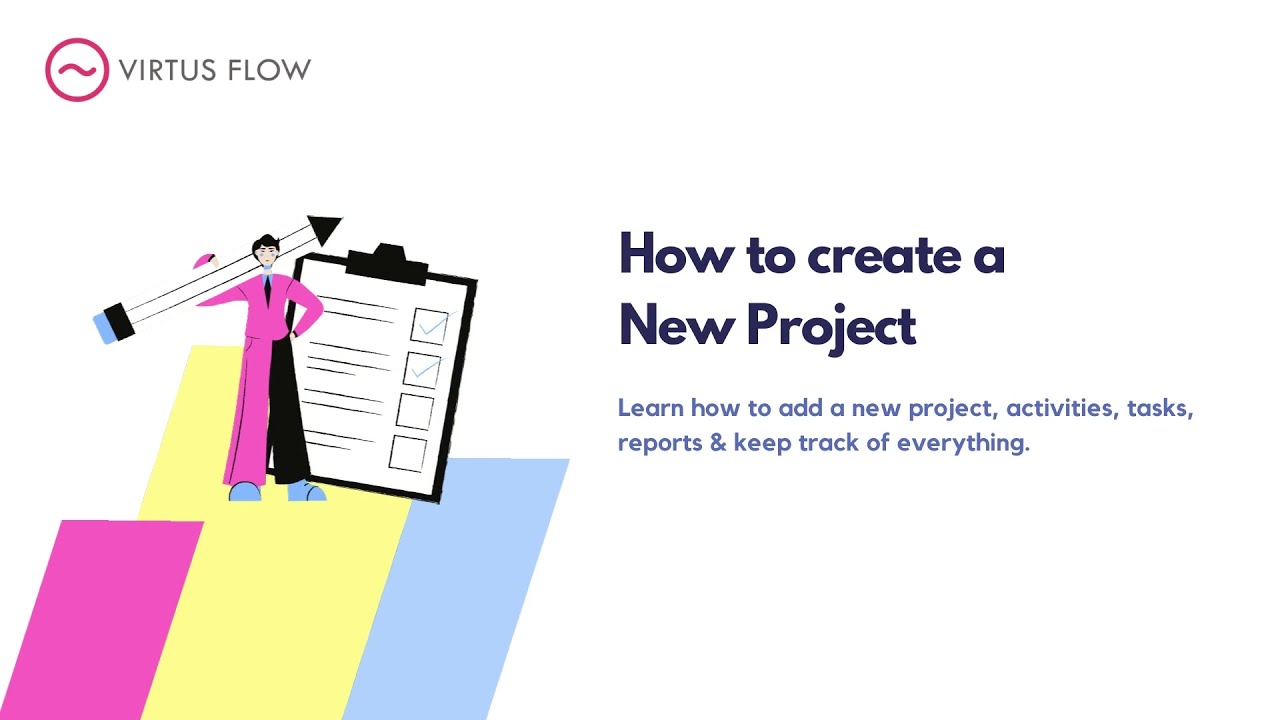 VIRTUS FLOW

How to create a New Project

Learn how to add a new project, activities, tasks, reports & keep track of everything.